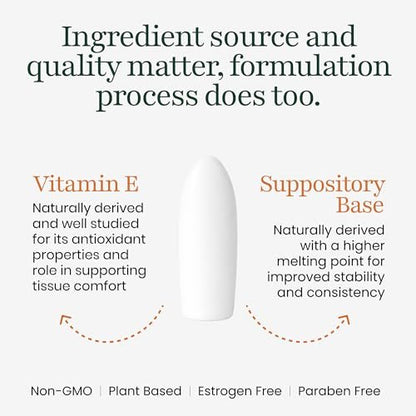 Ingredient source and quality matter, formulation process does too.

Vitamin E
Naturally derived and well studied for its antioxidant properties and role in supporting tissue comfort

Suppository Base
Naturally derived with a higher melting point for improved stability and consistency

Non-GMO | Plant Based | Estrogen Free | Paraben Free